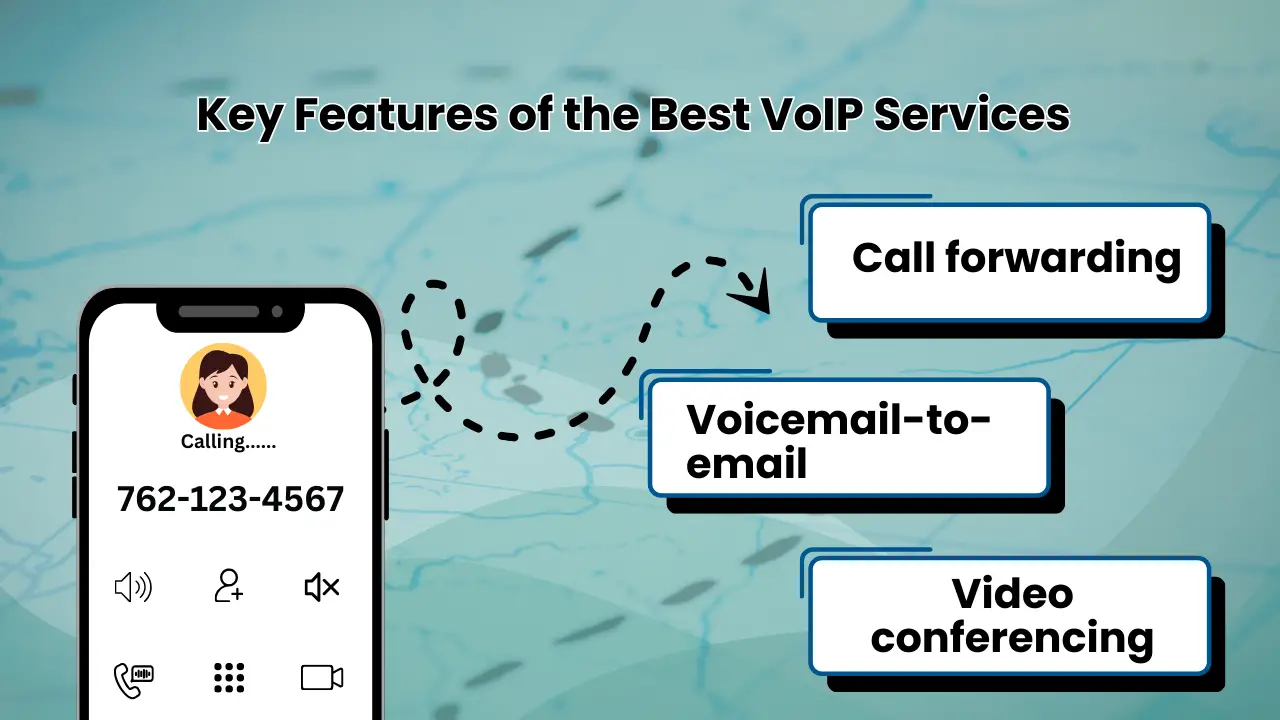 Key Features of the Best VoIP Services

Calling......

762-123-4567

Call forwarding

Voicemail-to-email

Video conferencing